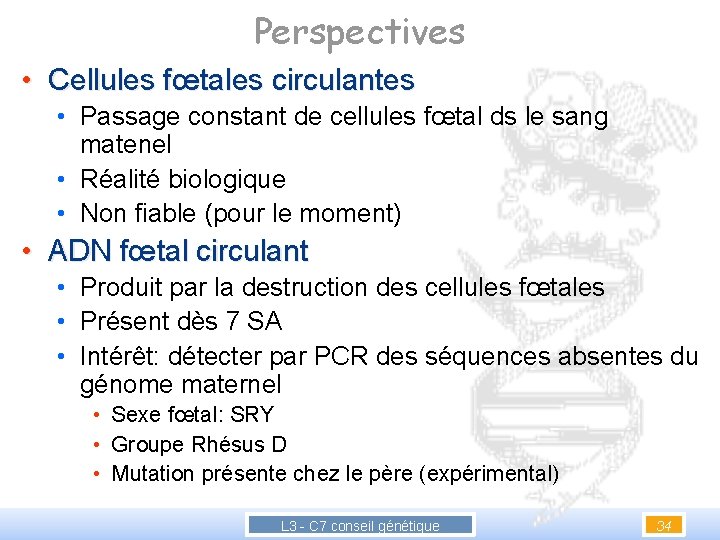 Perspectives

• Cellules fœtales circulantes
  • Passage constant de cellules fœtal ds le sang matenel
  • Réalité biologique
  • Non fiable (pour le moment)
• ADN fœtal circulant
  • Produit par la destruction des cellules fœtales
  • Présent dès 7 SA
  • Intérêt: détecter par PCR des séquences absentes du génome maternel
    • Sexe fœtal: SRY
    • Groupe Rhésus D
    • Mutation présente chez le père (expérimental)

L3 - C7 conseil génétique

34